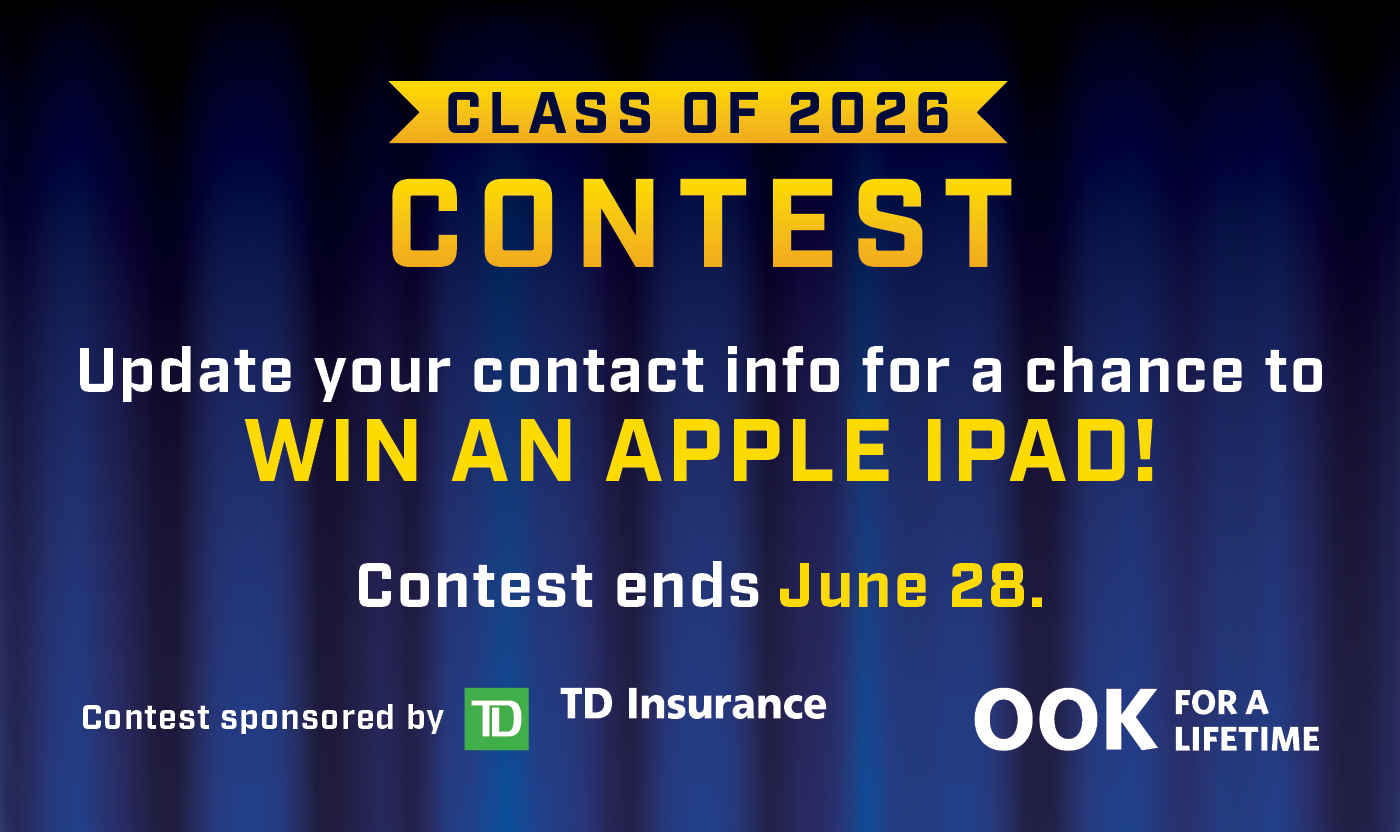 CLASS OF 2026
CONTEST

Update your contact info for a chance to
WIN AN APPLE IPAD!

Contest ends June 28.

Contest sponsored by TD TD Insurance

OOK FOR A LIFETIME